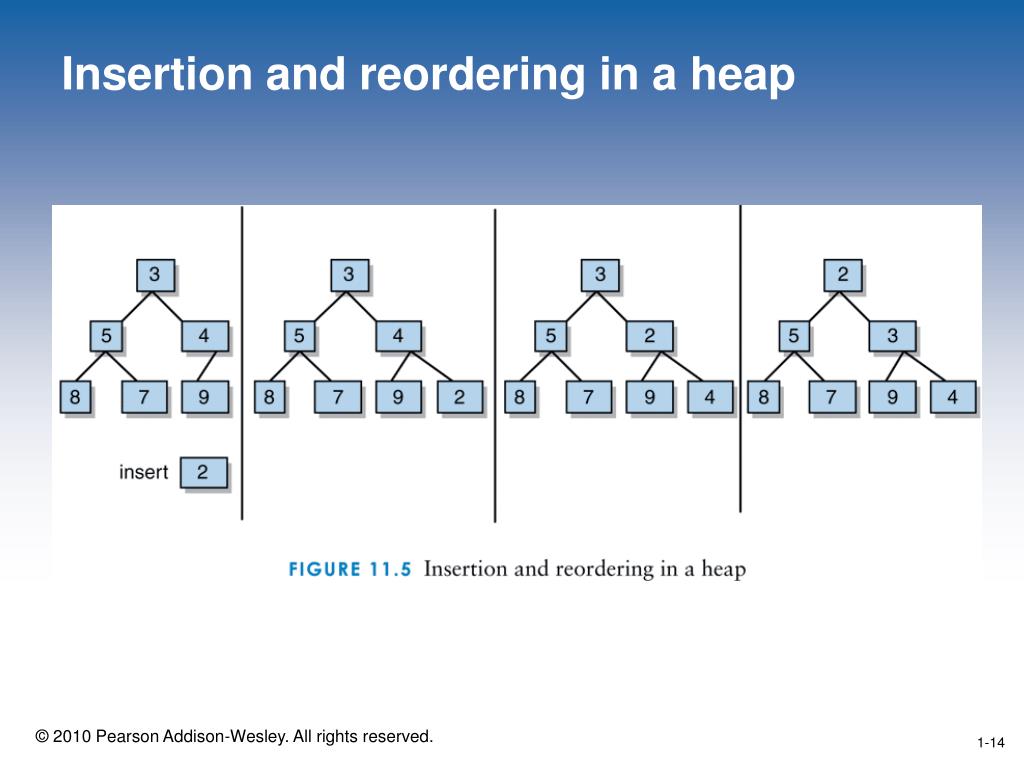 Insertion and reordering in a heap

3
5 4
8 7 9
insert 2

3
5 4
8 7 9 2

3
5 2
8 7 9 4

2
5 3
8 7 9 4

FIGURE 11.5 Insertion and reordering in a heap

© 2010 Pearson Addison-Wesley. All rights reserved.

1-14